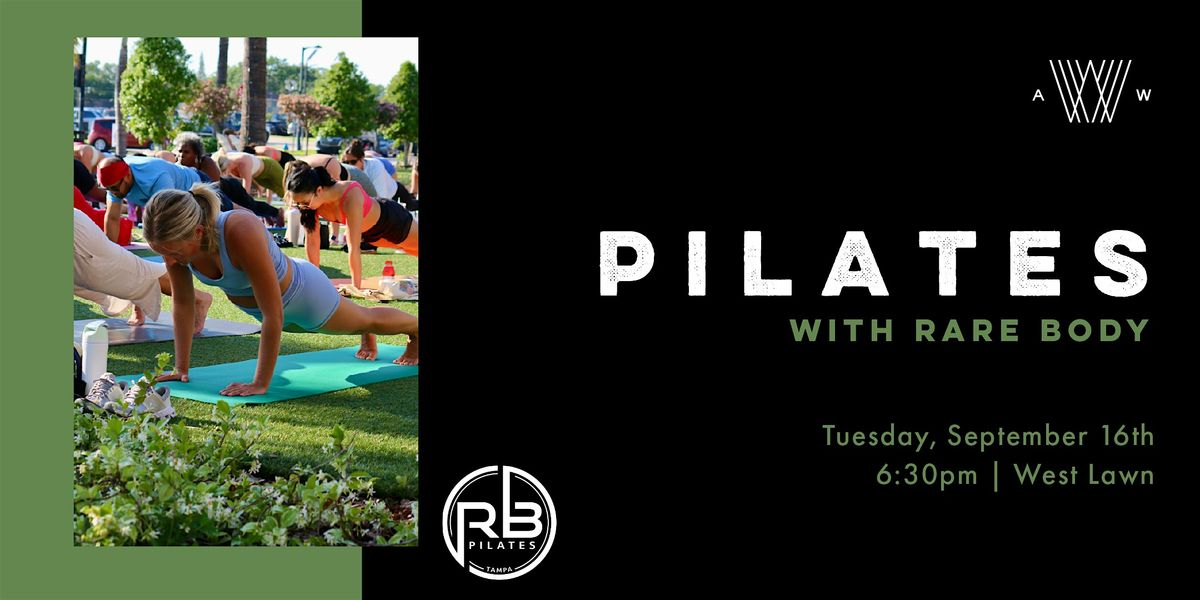 A W

PILATES
WITH RARE BODY

Tuesday, September 16th
6:30pm | West Lawn

RB
PILATES
TAMPA